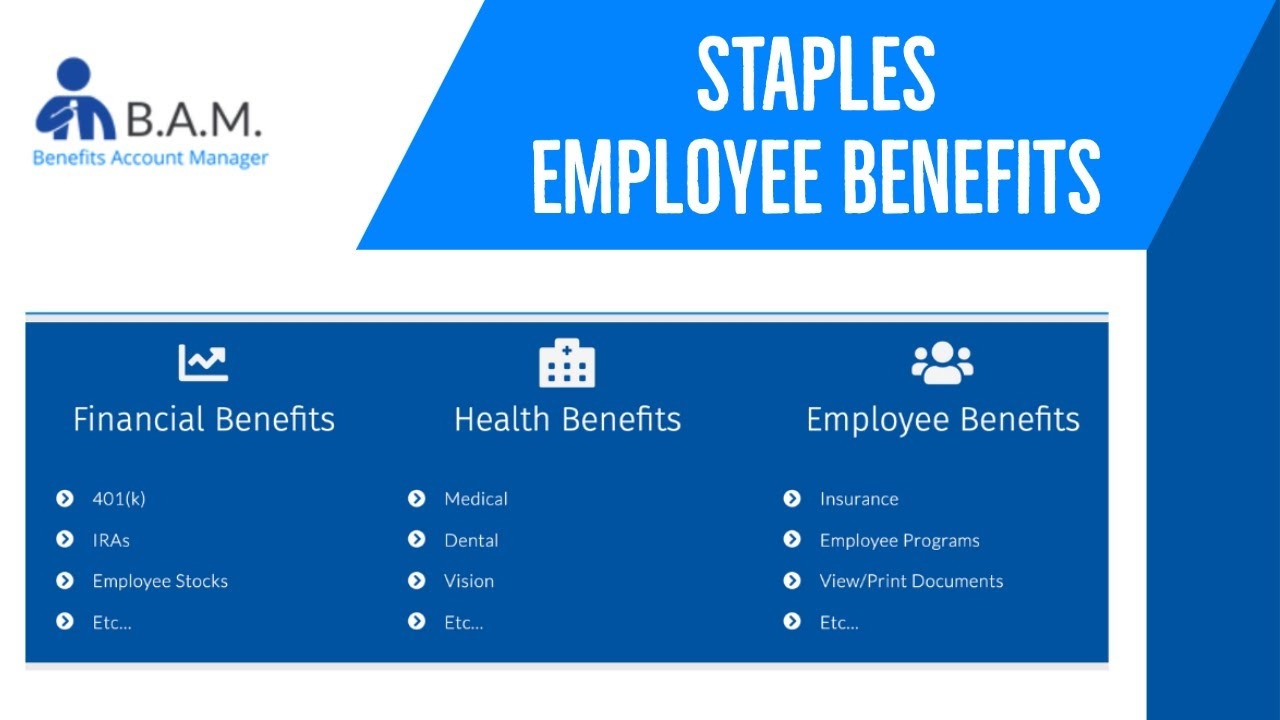 B.A.M.
Benefits Account Manager

STAPLES
EMPLOYEE BENEFITS

Financial Benefits
401(k)
IRAs
Employee Stocks
Etc...

Health Benefits
Medical
Dental
Vision
Etc...

Employee Benefits
Insurance
Employee Programs
View/Print Documents
Etc...